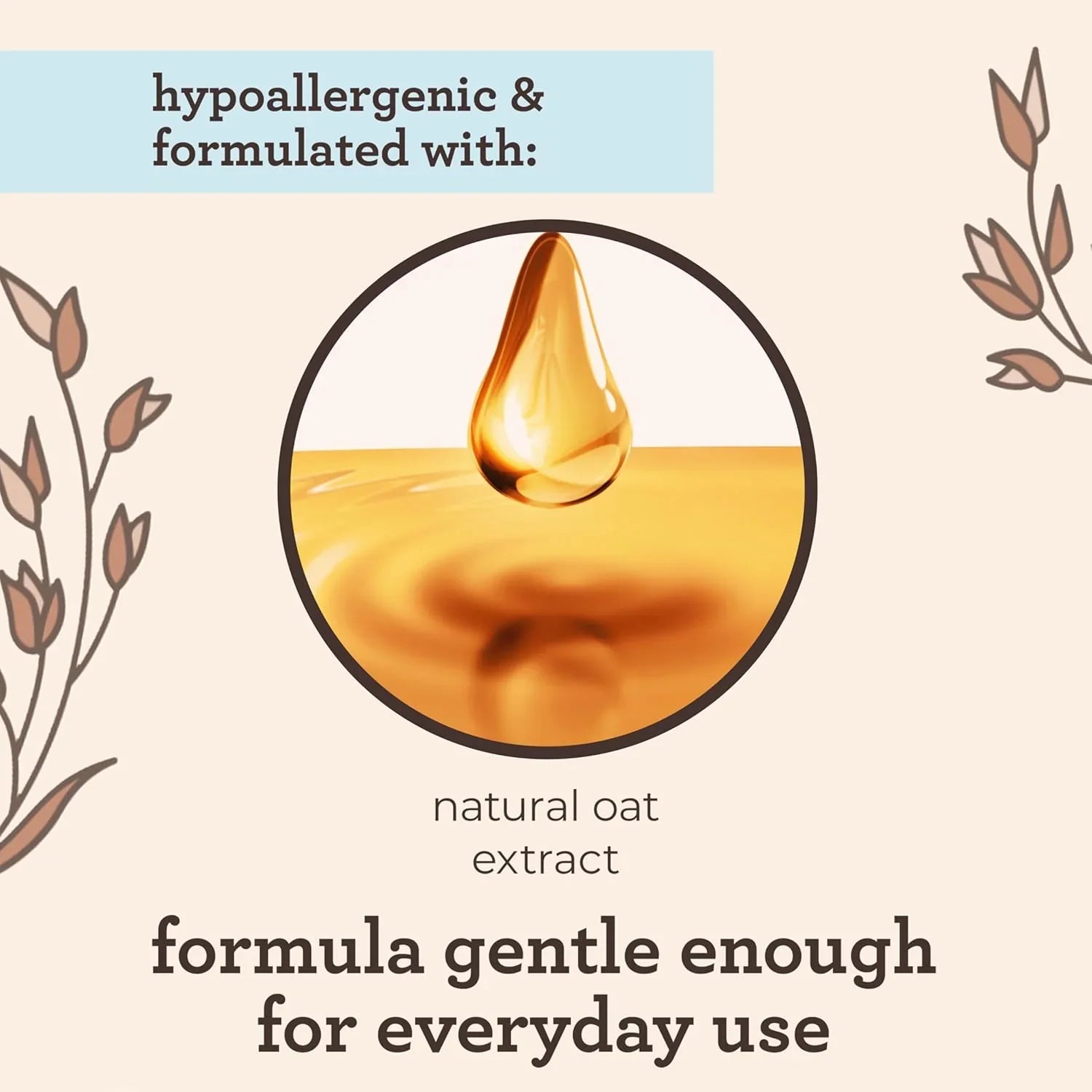 hypoallergenic & formulated with:

natural oat extract

formula gentle enough for everyday use